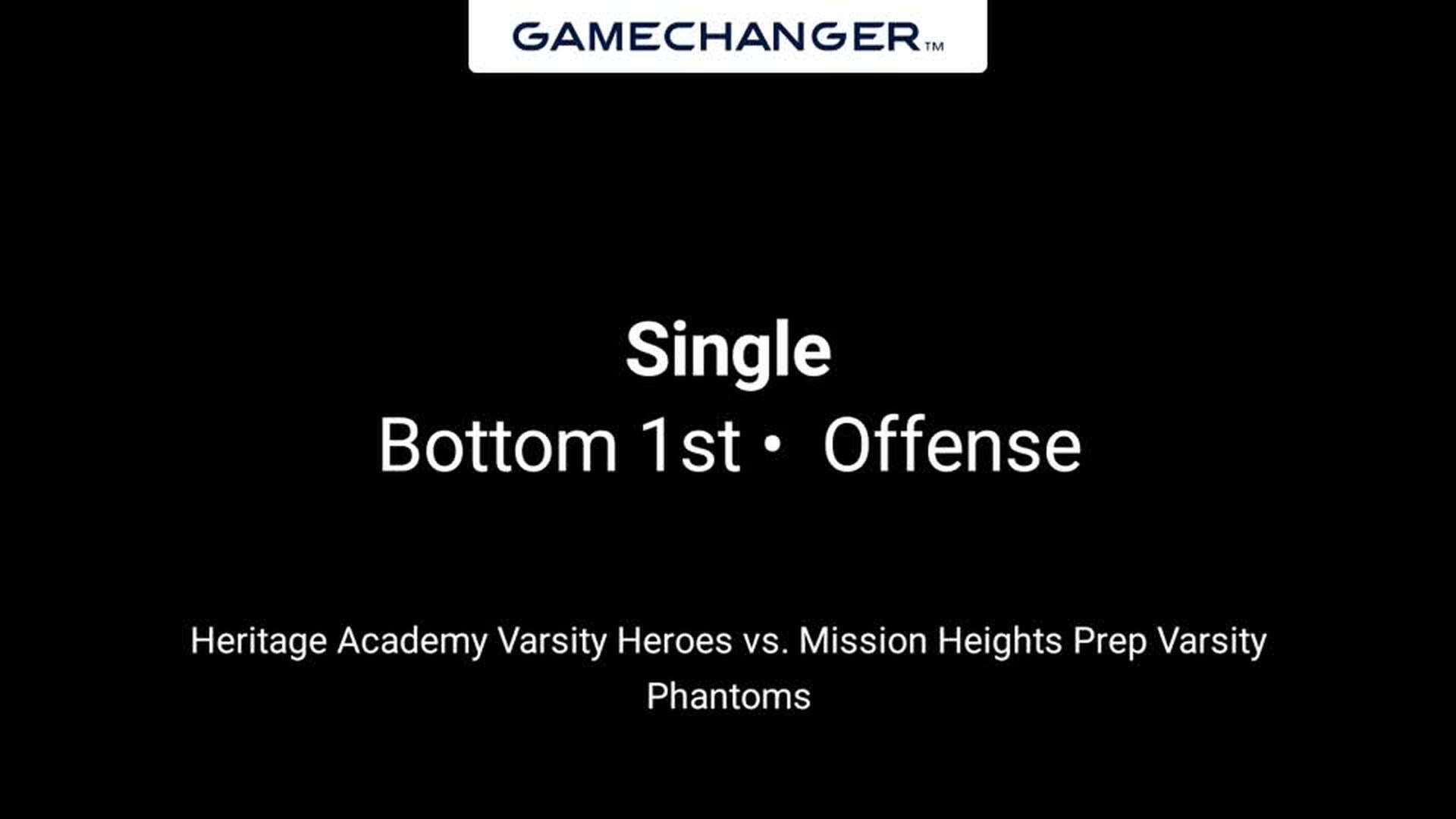 GAMECHANGER™

Single
Bottom 1st • Offense

Heritage Academy Varsity Heroes vs. Mission Heights Prep Varsity Phantoms